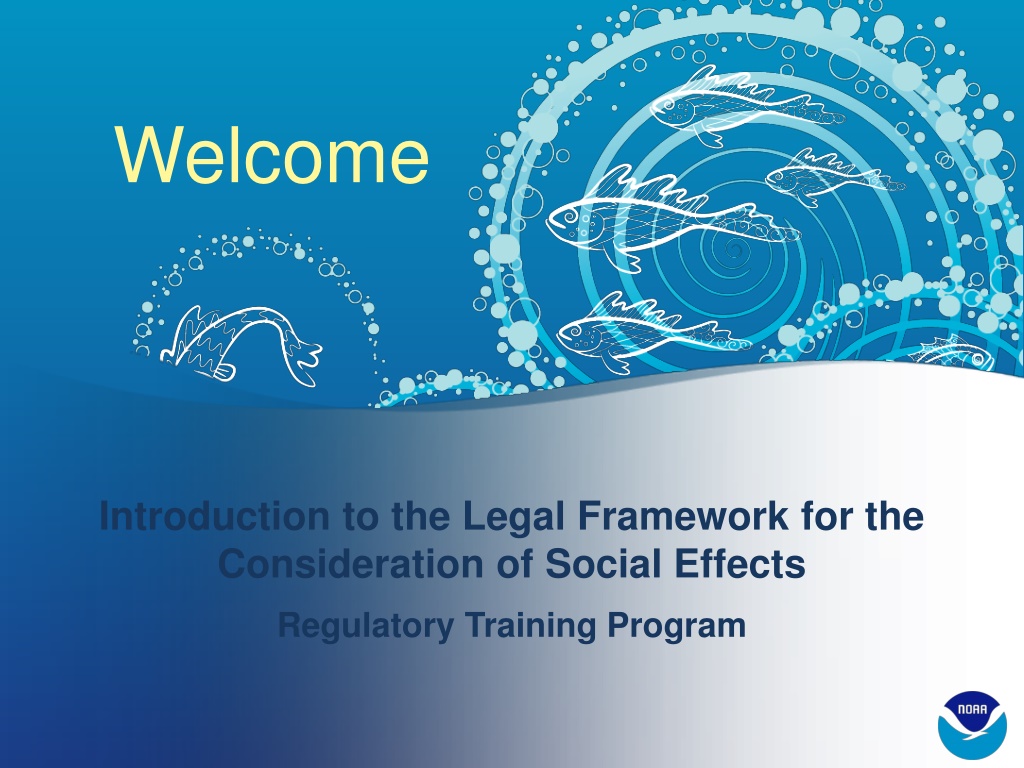 Welcome

Introduction to the Legal Framework for the Consideration of Social Effects

Regulatory Training Program

NOAA